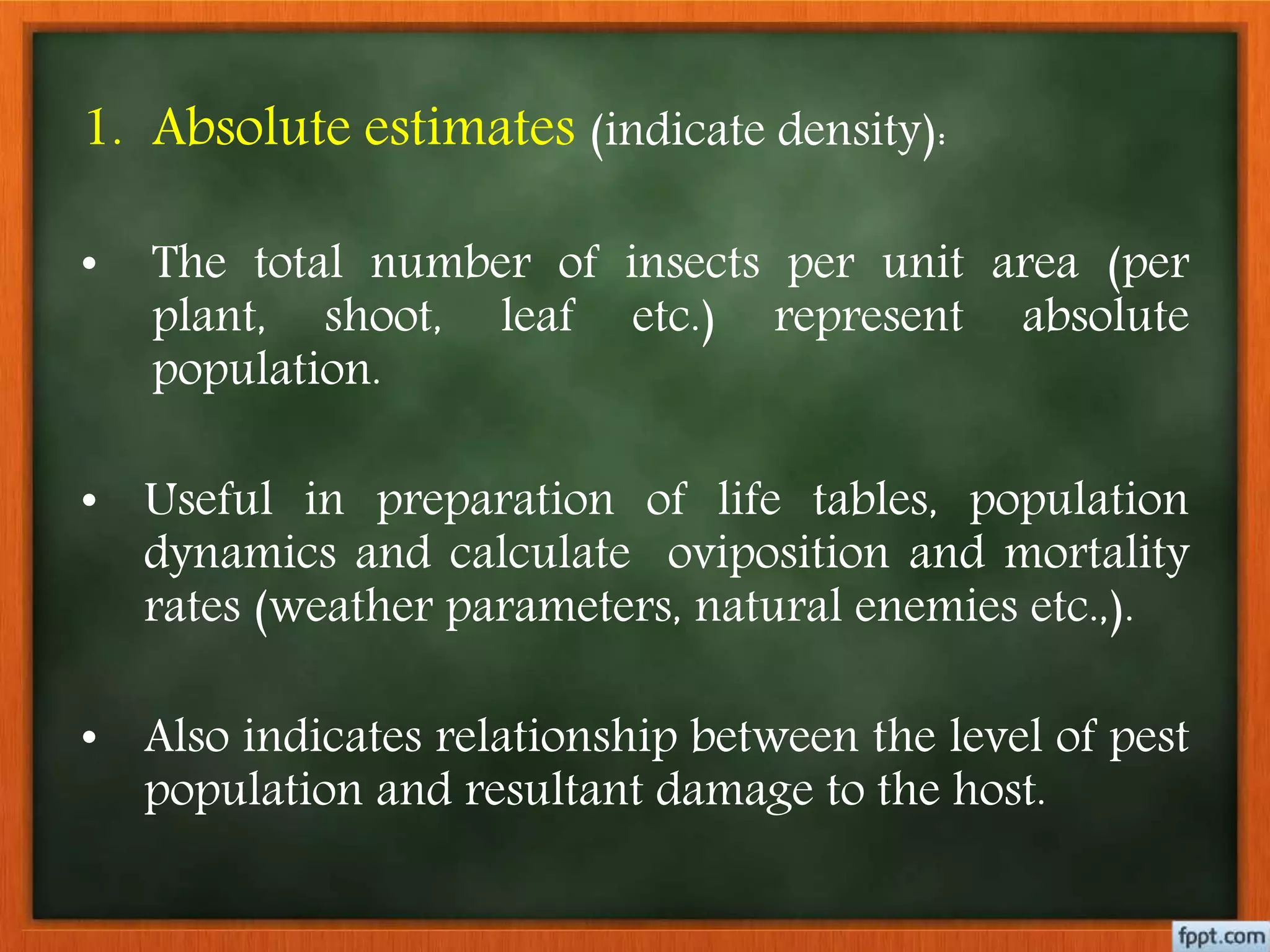 1. Absolute estimates (indicate density):

• The total number of insects per unit area (per plant, shoot, leaf etc.) represent absolute population.

• Useful in preparation of life tables, population dynamics and calculate oviposition and mortality rates (weather parameters, natural enemies etc.,).

• Also indicates relationship between the level of pest population and resultant damage to the host.

fppt.com